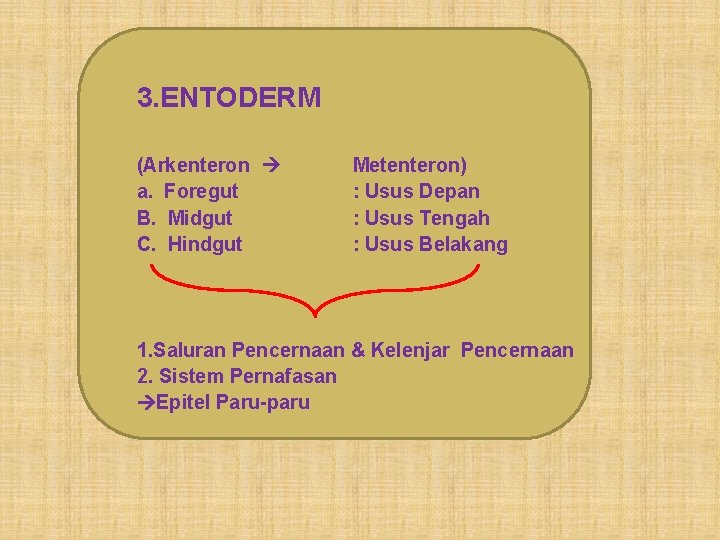 3.ENTODERM

(Arkenteron → Metenteron)
a. Foregut : Usus Depan
B. Midgut : Usus Tengah
C. Hindgut : Usus Belakang

1.Saluran Pencernaan & Kelenjar Pencernaan
2. Sistem Pernafasan
→Epitel Paru-paru